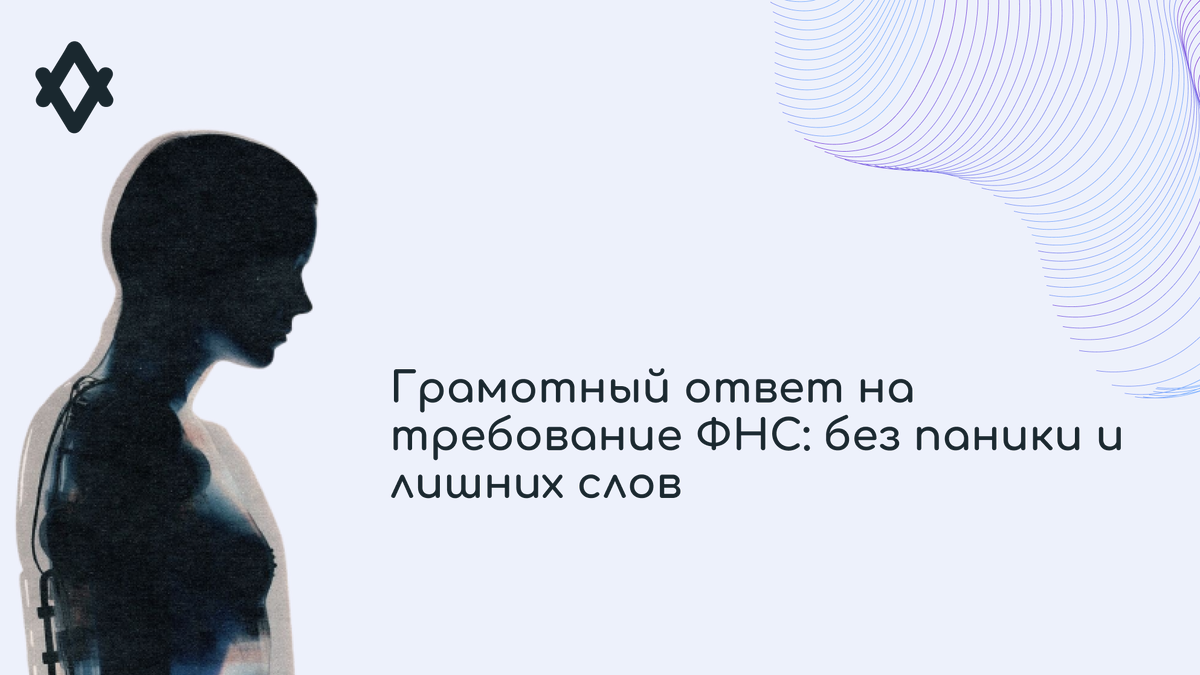 Грамотный ответ на требование ФНС: без паники и лишних слов